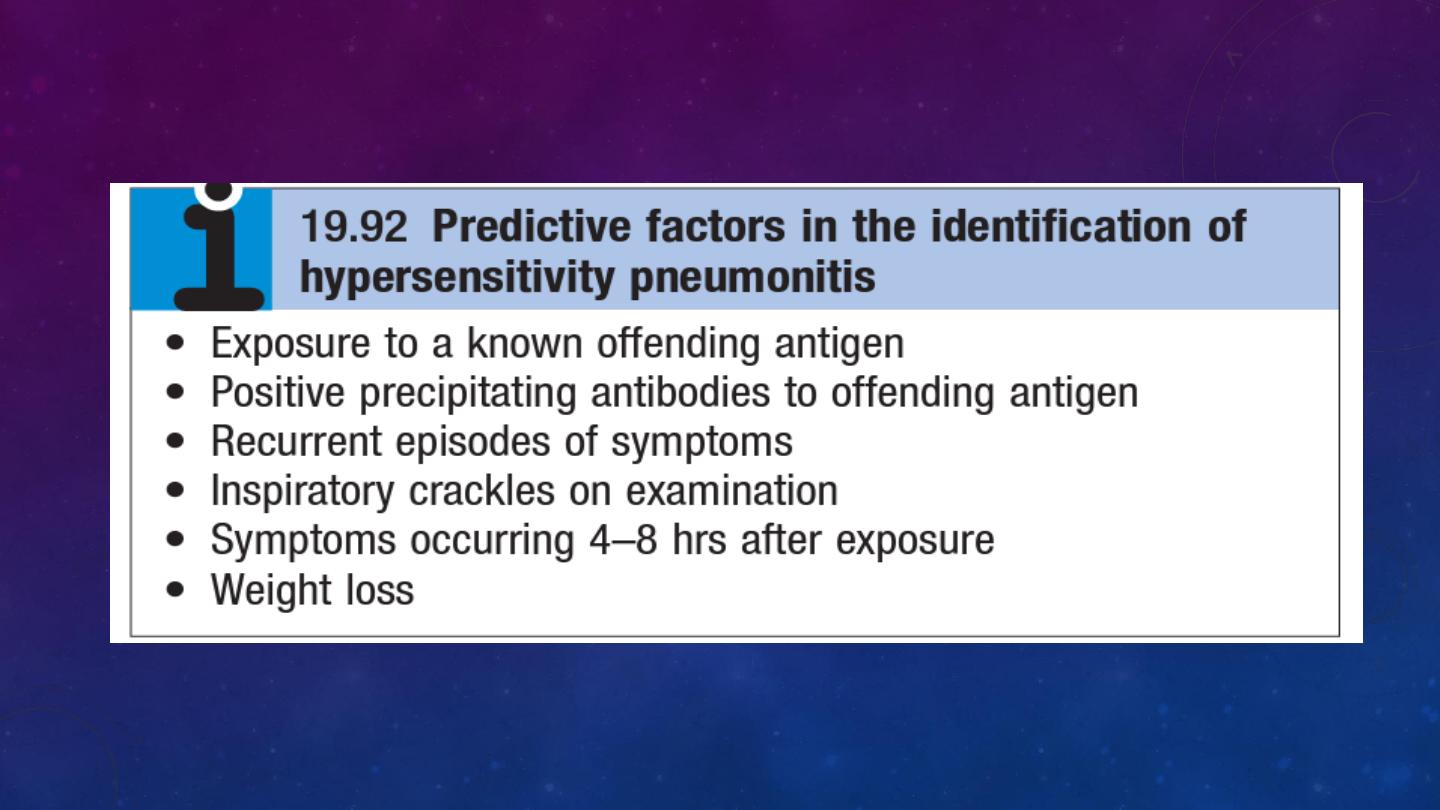 19.92 Predictive factors in the identification of hypersensitivity pneumonitis

• Exposure to a known offending antigen
• Positive precipitating antibodies to offending antigen
• Recurrent episodes of symptoms
• Inspiratory crackles on examination
• Symptoms occurring 4–8 hrs after exposure
• Weight loss